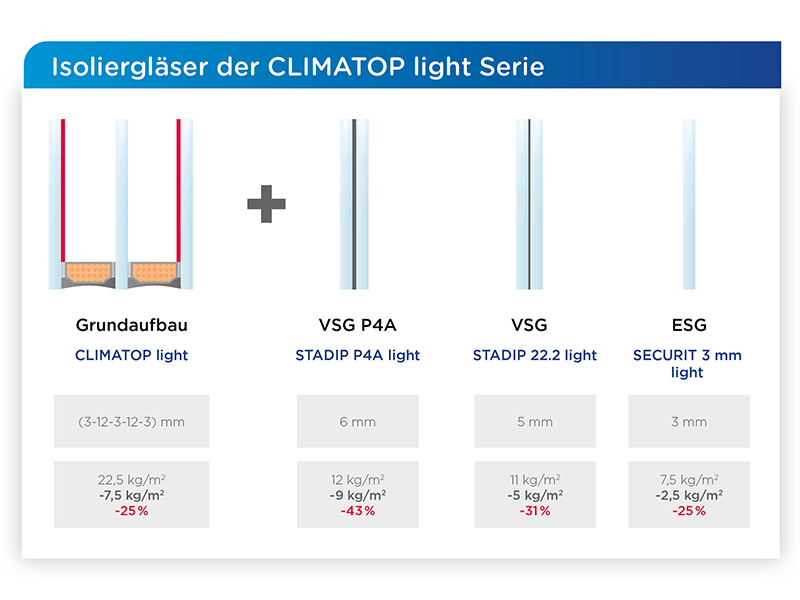 Isoliergläser der CLIMATOP light Serie

Grundaufbau
CLIMATOP light

(3-12-3-12-3) mm

22,5 kg/m²
-7,5 kg/m²
-25%

VSG P4A
STADIP P4A light

6 mm

12 kg/m²
-9 kg/m²
-43%

VSG
STADIP 22.2 light

5 mm

11 kg/m²
-5 kg/m²
-31%

ESG
SECURIT 3 mm light

3 mm

7,5 kg/m²
-2,5 kg/m²
-25%